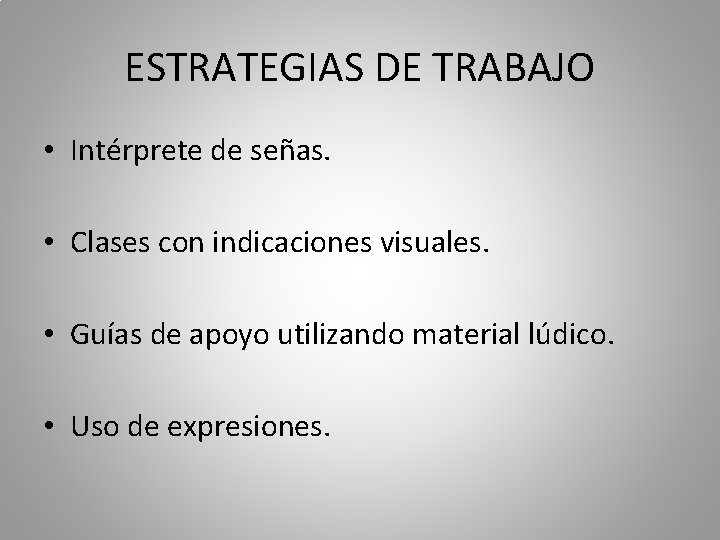 ESTRATEGIAS DE TRABAJO

• Intérprete de señas.

• Clases con indicaciones visuales.

• Guías de apoyo utilizando material lúdico.

• Uso de expresiones.